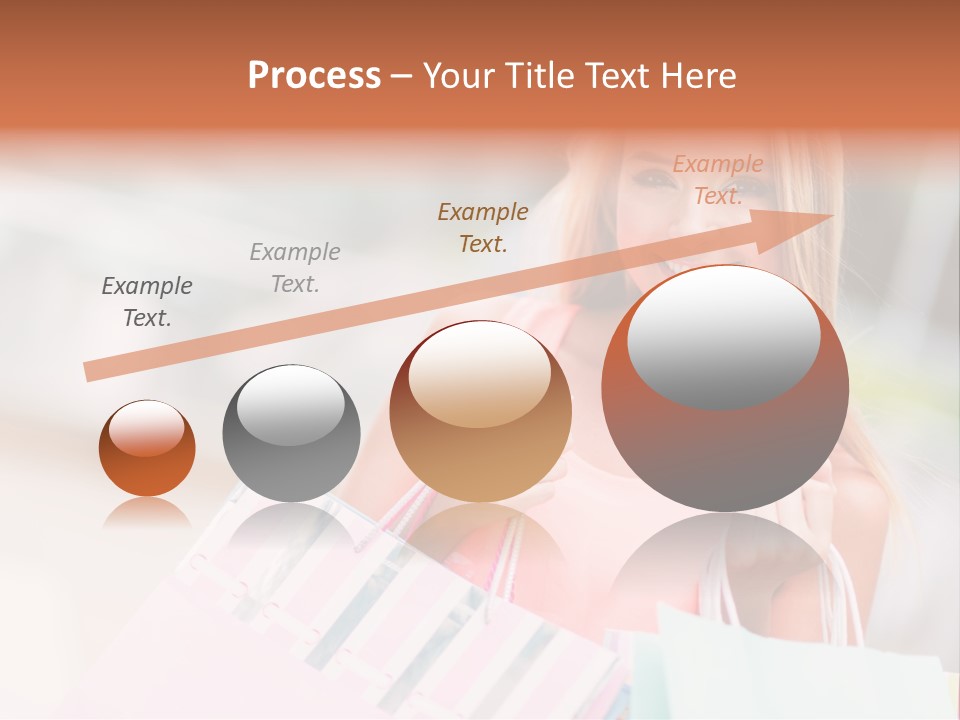 Process – Your Title Text Here

Example Text.

Example Text.

Example Text.

Example Text.